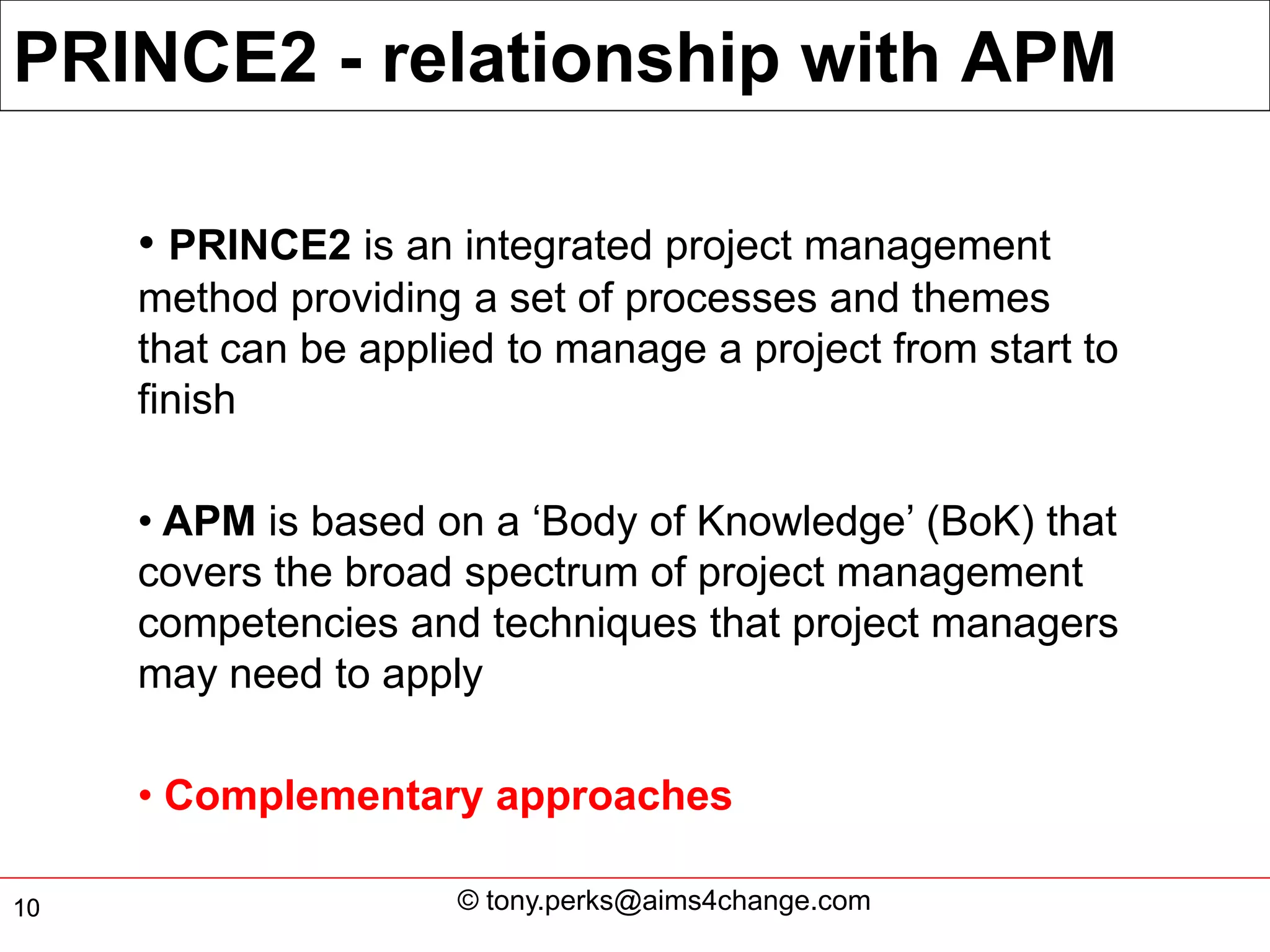 PRINCE2 - relationship with APM

• PRINCE2 is an integrated project management method providing a set of processes and themes that can be applied to manage a project from start to finish

• APM is based on a ‘Body of Knowledge’ (BoK) that covers the broad spectrum of project management competencies and techniques that project managers may need to apply

• Complementary approaches

10

© tony.perks@aims4change.com